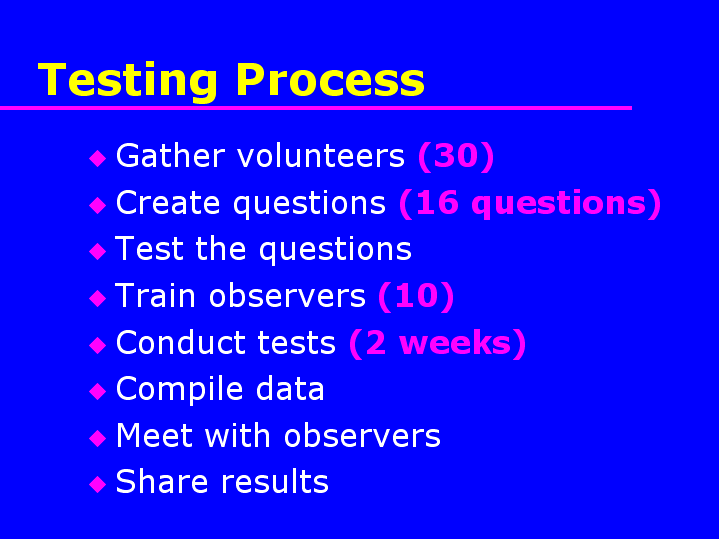 Testing Process

◆ Gather volunteers (30)
◆ Create questions (16 questions)
◆ Test the questions
◆ Train observers (10)
◆ Conduct tests (2 weeks)
◆ Compile data
◆ Meet with observers
◆ Share results